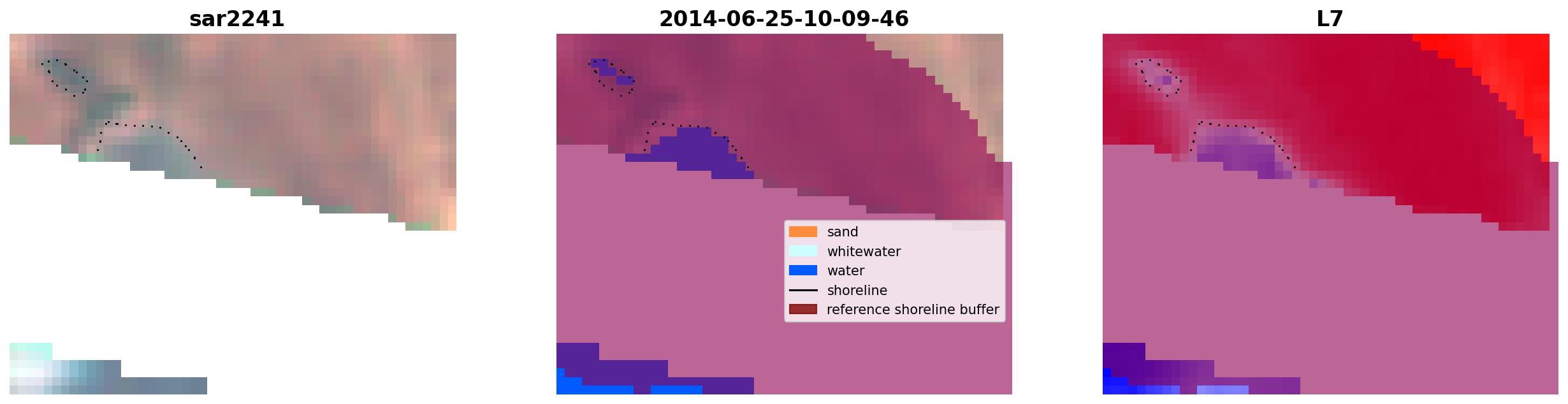 sar2241

2014-06-25-10-09-46

sand
whitewater
water
shoreline
reference shoreline buffer

L7